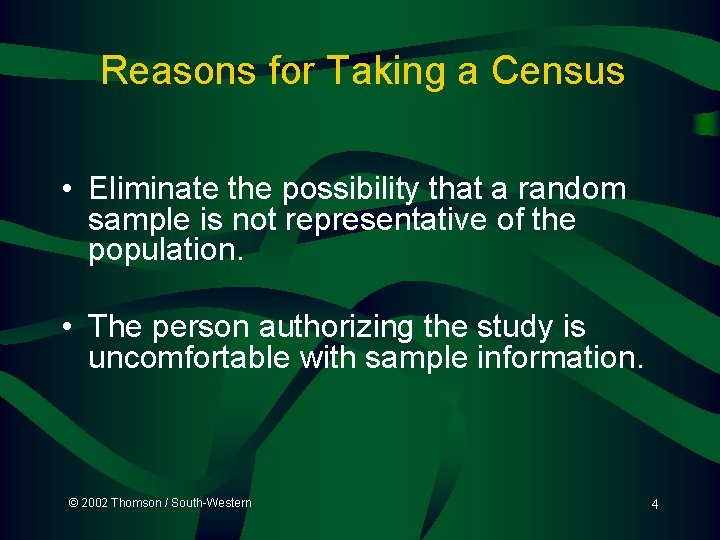 Reasons for Taking a Census

• Eliminate the possibility that a random sample is not representative of the population.

• The person authorizing the study is uncomfortable with sample information.

© 2002 Thomson / South-Western

4